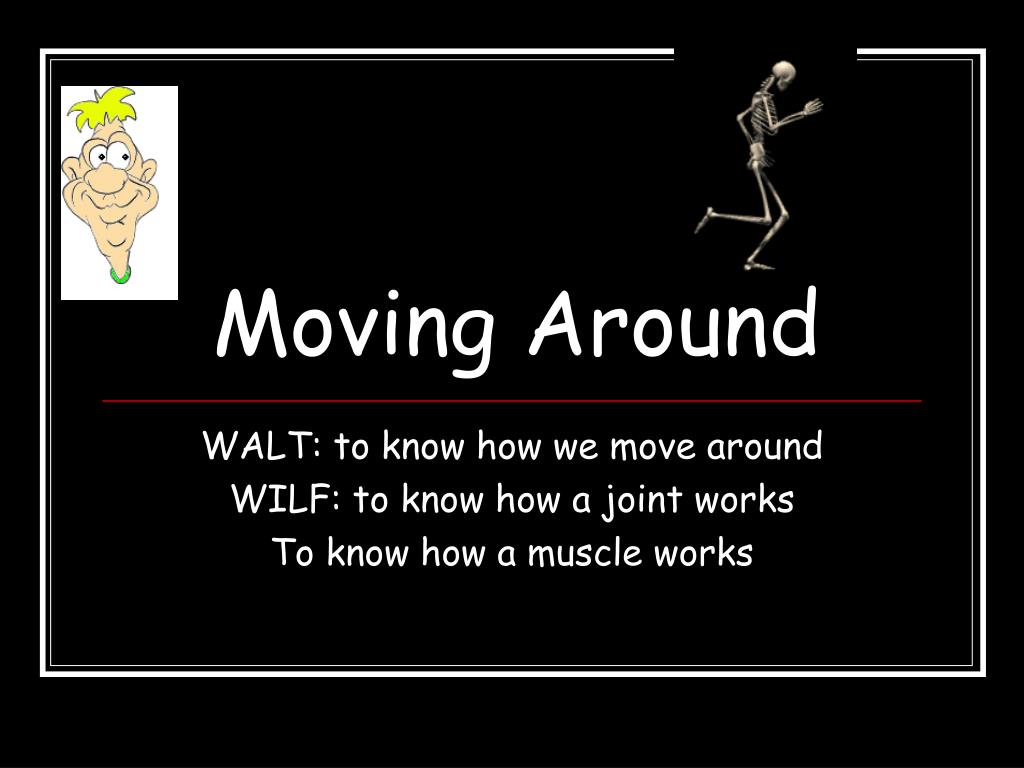 Moving Around

WALT: to know how we move around
WILF: to know how a joint works
To know how a muscle works